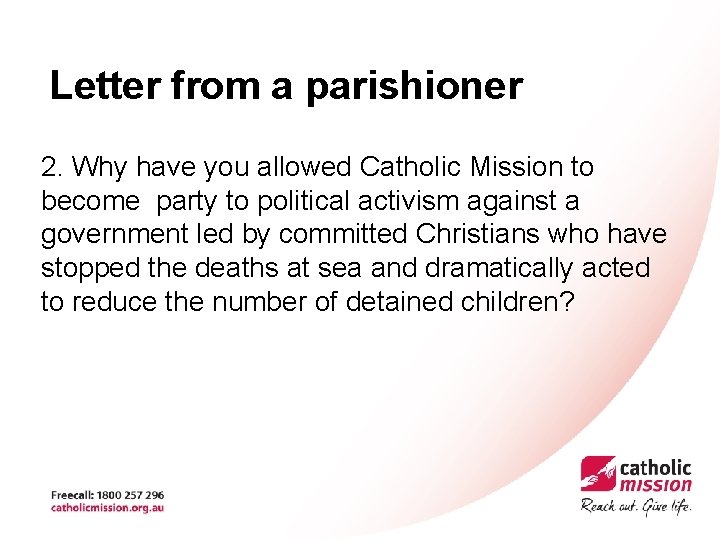 Letter from a parishioner

2. Why have you allowed Catholic Mission to become party to political activism against a government led by committed Christians who have stopped the deaths at sea and dramatically acted to reduce the number of detained children?

Freecall: 1800 257 296
catholicmission.org.au

catholic mission
Reach out. Give life.